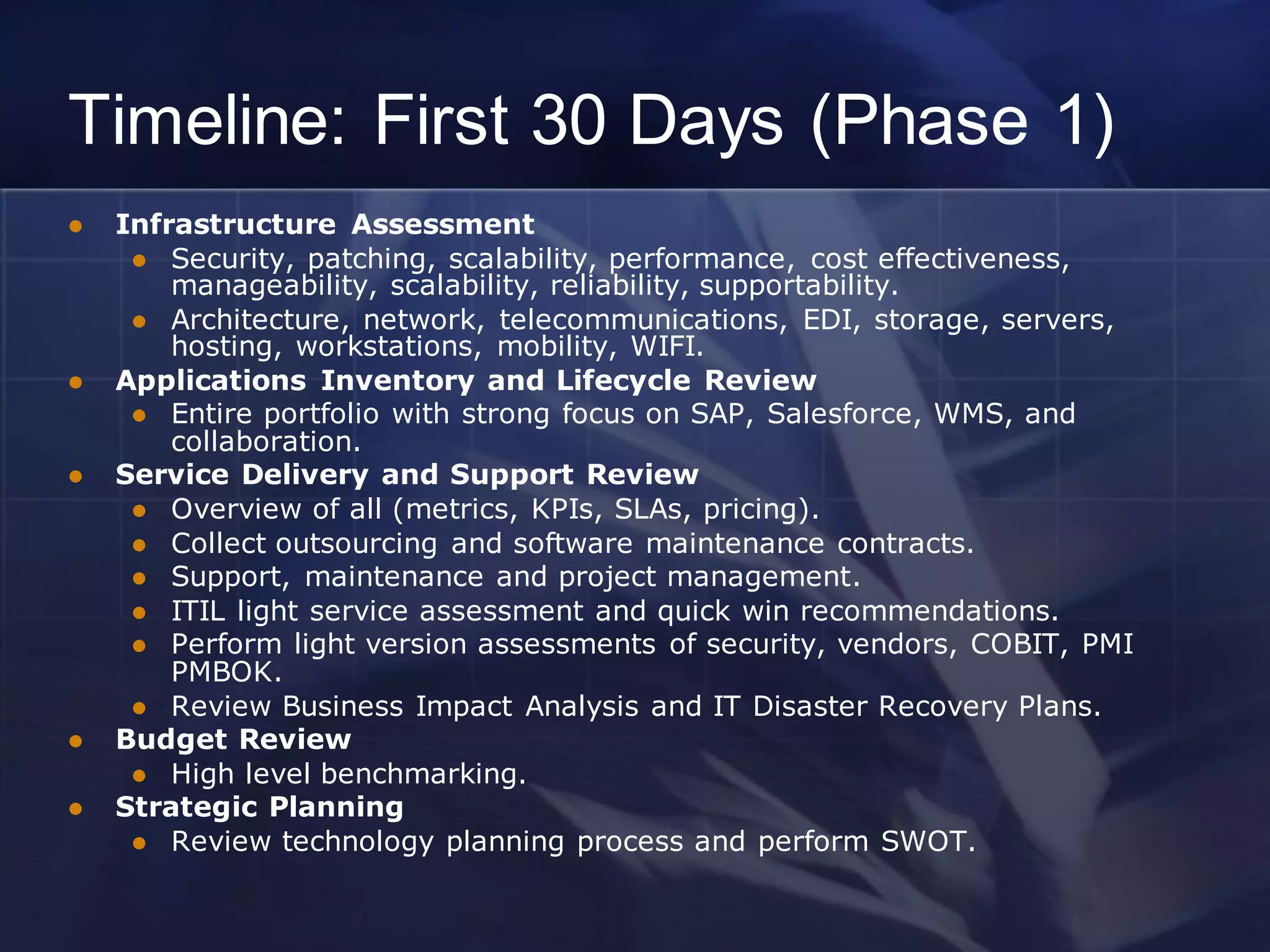 Timeline: First 30 Days (Phase 1)

- Infrastructure Assessment
  - Security, patching, scalability, performance, cost effectiveness, manageability, scalability, reliability, supportability.
  - Architecture, network, telecommunications, EDI, storage, servers, hosting, workstations, mobility, WIFI.
- Applications Inventory and Lifecycle Review
  - Entire portfolio with strong focus on SAP, Salesforce, WMS, and collaboration.
- Service Delivery and Support Review
  - Overview of all (metrics, KPIs, SLAs, pricing).
  - Collect outsourcing and software maintenance contracts.
  - Support, maintenance and project management.
  - ITIL light service assessment and quick win recommendations.
  - Perform light version assessments of security, vendors, COBIT, PMI PMBOK.
  - Review Business Impact Analysis and IT Disaster Recovery Plans.
- Budget Review
  - High level benchmarking.
- Strategic Planning
  - Review technology planning process and perform SWOT.